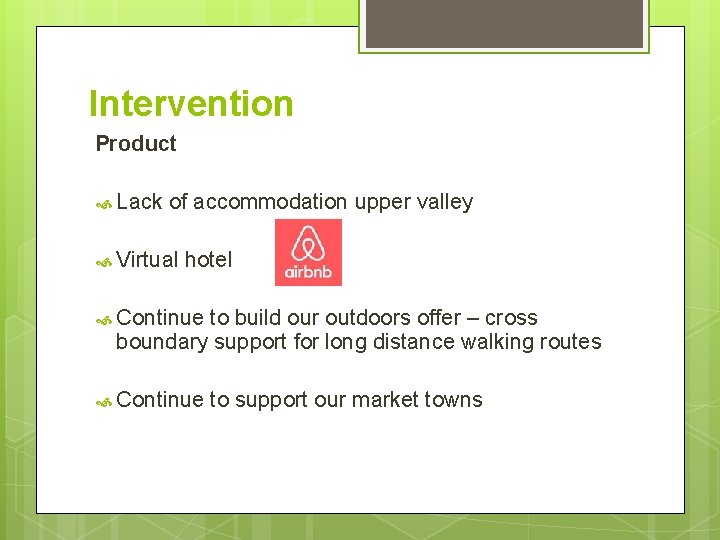 Intervention

Product

Lack of accommodation upper valley

Virtual hotel

airbnb

Continue to build our outdoors offer – cross boundary support for long distance walking routes

Continue to support our market towns